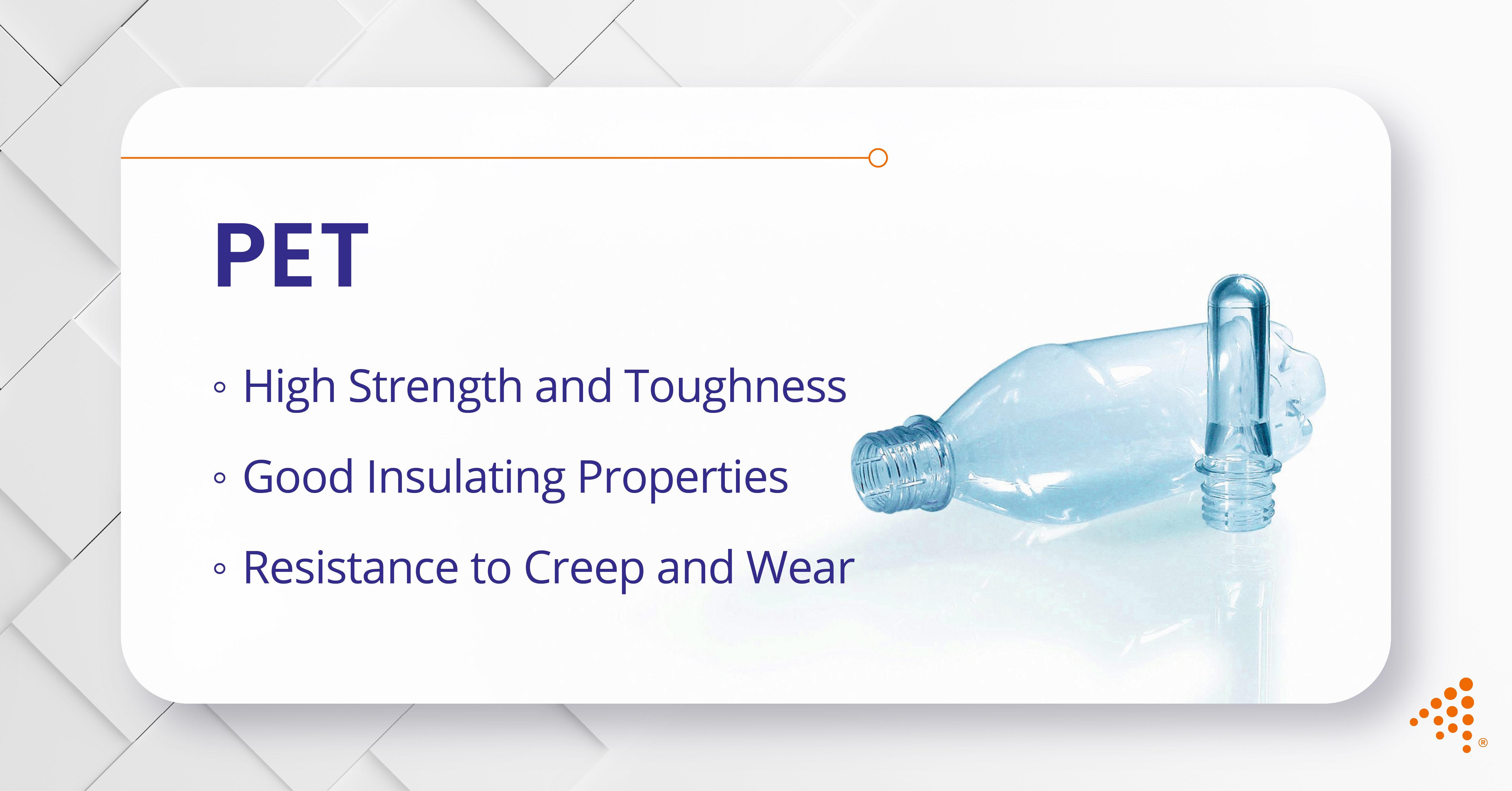 PET

◦ High Strength and Toughness

◦ Good Insulating Properties

◦ Resistance to Creep and Wear

®